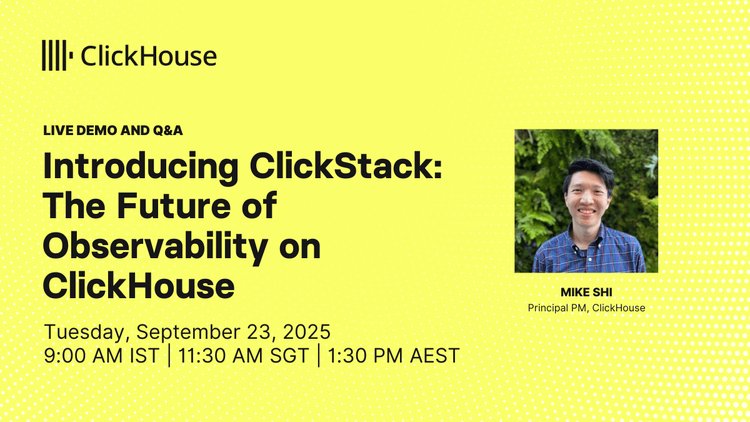 ClickHouse

LIVE DEMO AND Q&A

Introducing ClickStack: The Future of Observability on ClickHouse

Tuesday, September 23, 2025
9:00 AM IST | 11:30 AM SGT | 1:30 PM AEST

MIKE SHI
Principal PM, ClickHouse